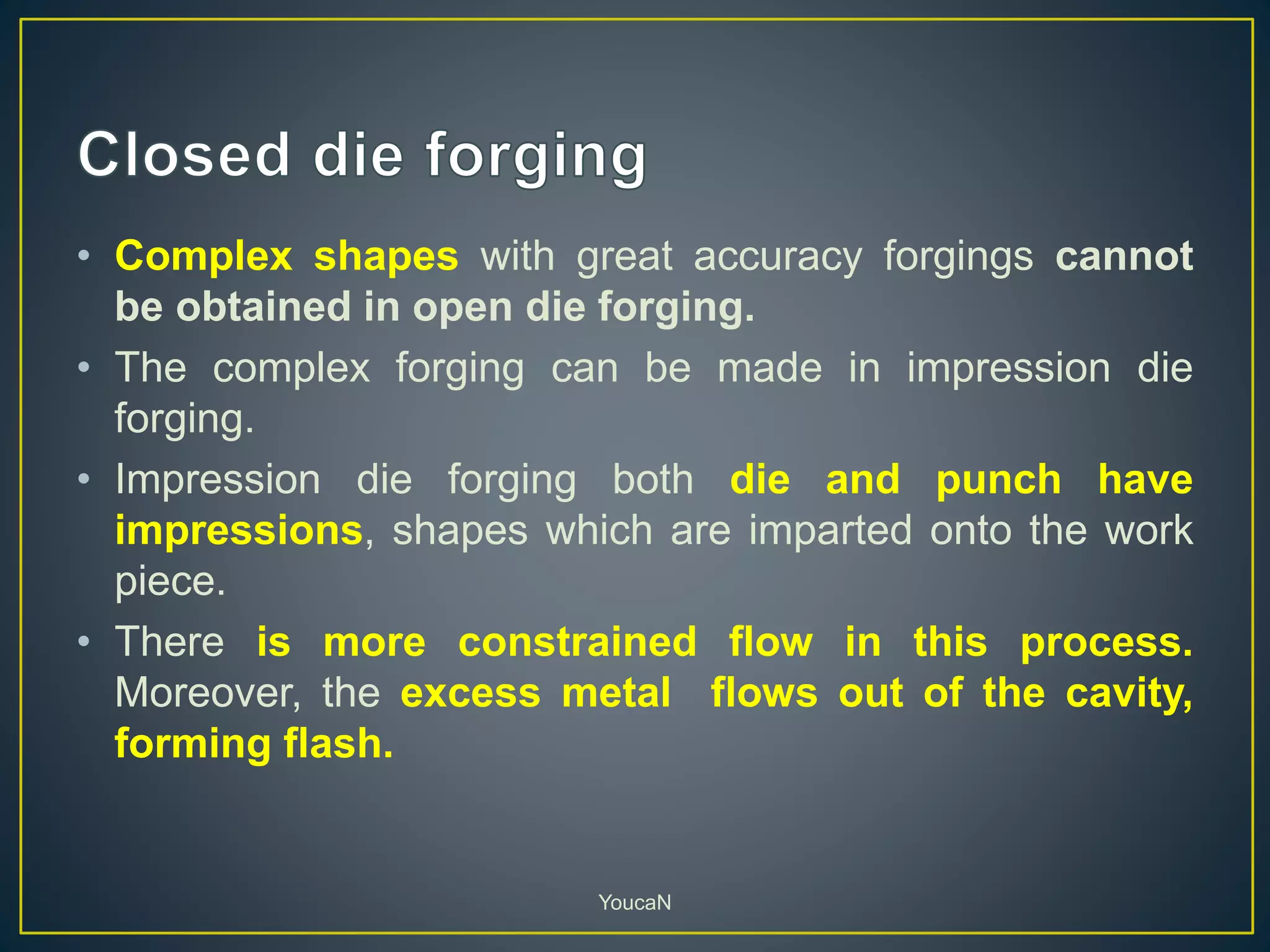 Closed die forging

• Complex shapes with great accuracy forgings cannot be obtained in open die forging.
• The complex forging can be made in impression die forging.
• Impression die forging both die and punch have impressions, shapes which are imparted onto the work piece.
• There is more constrained flow in this process. Moreover, the excess metal flows out of the cavity, forming flash.

YoucaN